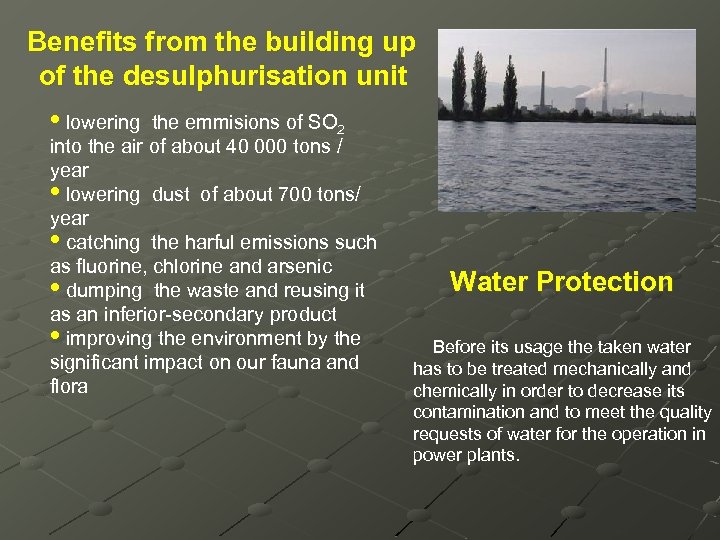 Benefits from the building up of the desulphurisation unit

• lowering the emmisions of $SO_2$ into the air of about 40 000 tons / year
• lowering dust of about 700 tons/ year
• catching the harful emissions such as fluorine, chlorine and arsenic
• dumping the waste and reusing it as an inferior-secondary product
• improving the environment by the significant impact on our fauna and flora

Water Protection

Before its usage the taken water has to be treated mechanically and chemically in order to decrease its contamination and to meet the quality requests of water for the operation in power plants.